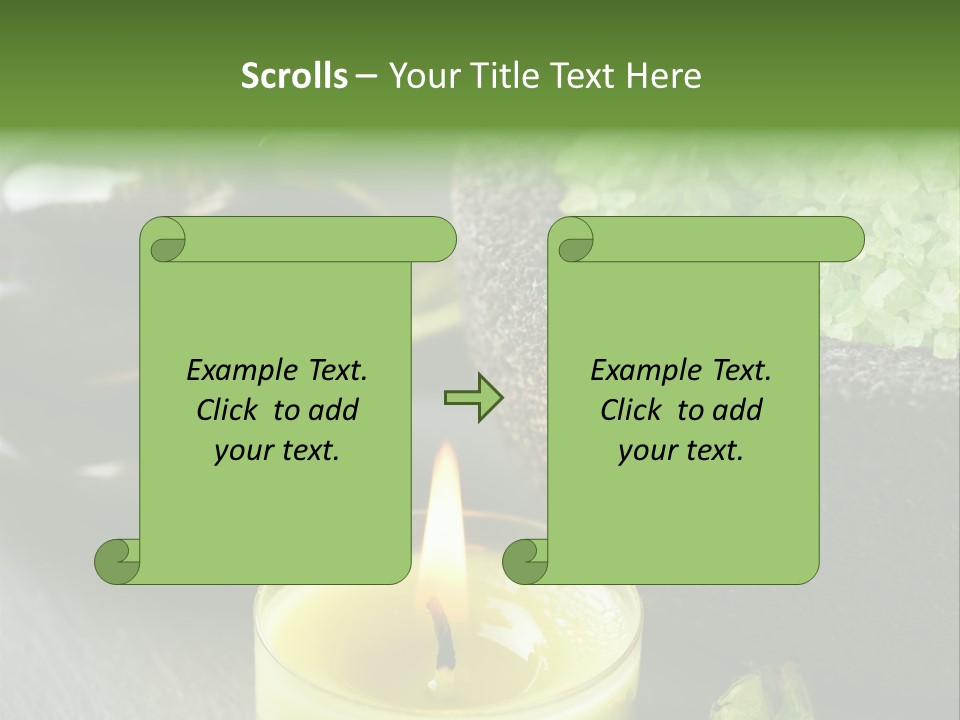 Scrolls – Your Title Text Here

Example Text. Click to add your text.

Example Text. Click to add your text.